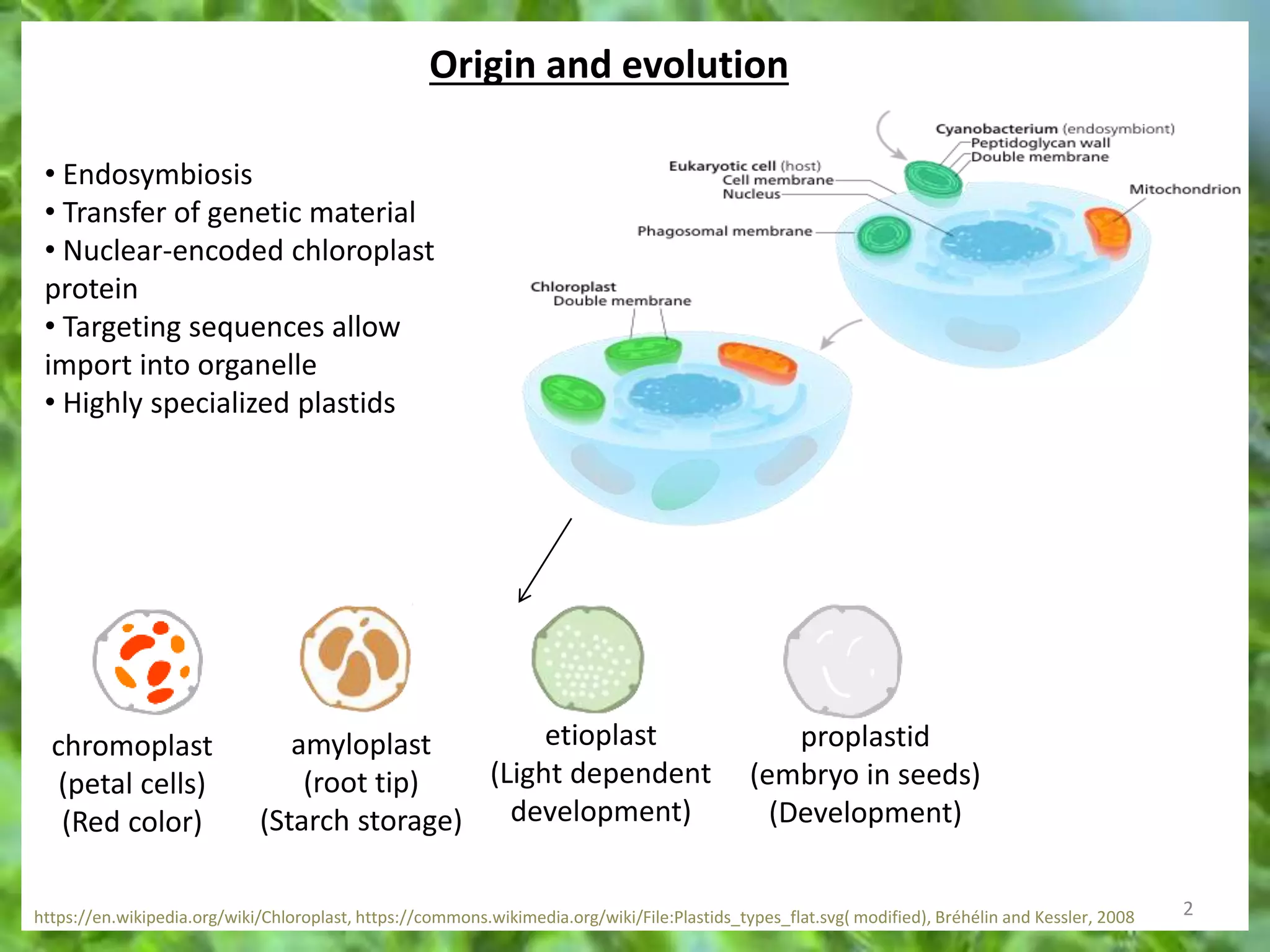 Origin and evolution

• Endosymbiosis
• Transfer of genetic material
• Nuclear-encoded chloroplast protein
• Targeting sequences allow import into organelle
• Highly specialized plastids

Cyanobacterium (endosymbiont)
Peptidoglycan wall
Double membrane
Eukaryotic cell (host)
Cell membrane
Nucleus
Mitochondrion
Phagosomal membrane
Chloroplast
Double membrane

chromoplast
(petal cells)
(Red color)

amyloplast
(root tip)
(Starch storage)

etioplast
(Light dependent development)

proplastid
(embryo in seeds)
(Development)

https://en.wikipedia.org/wiki/Chloroplast, https://commons.wikimedia.org/wiki/File:Plastids_types_flat.svg( modified), Bréhélin and Kessler, 2008

2